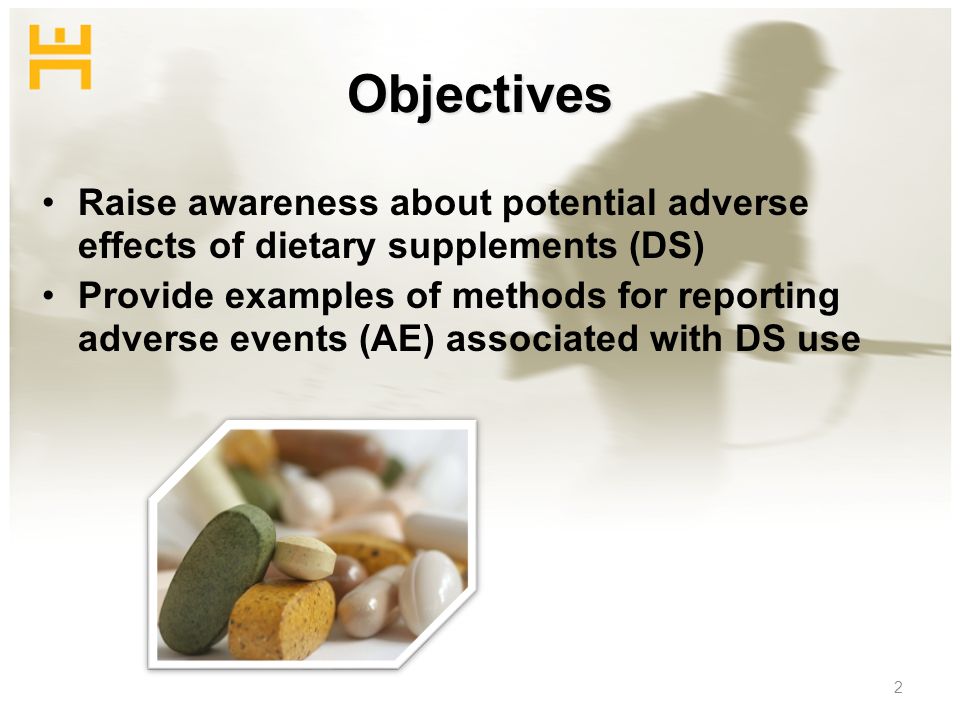 Objectives

• Raise awareness about potential adverse effects of dietary supplements (DS)
• Provide examples of methods for reporting adverse events (AE) associated with DS use

2